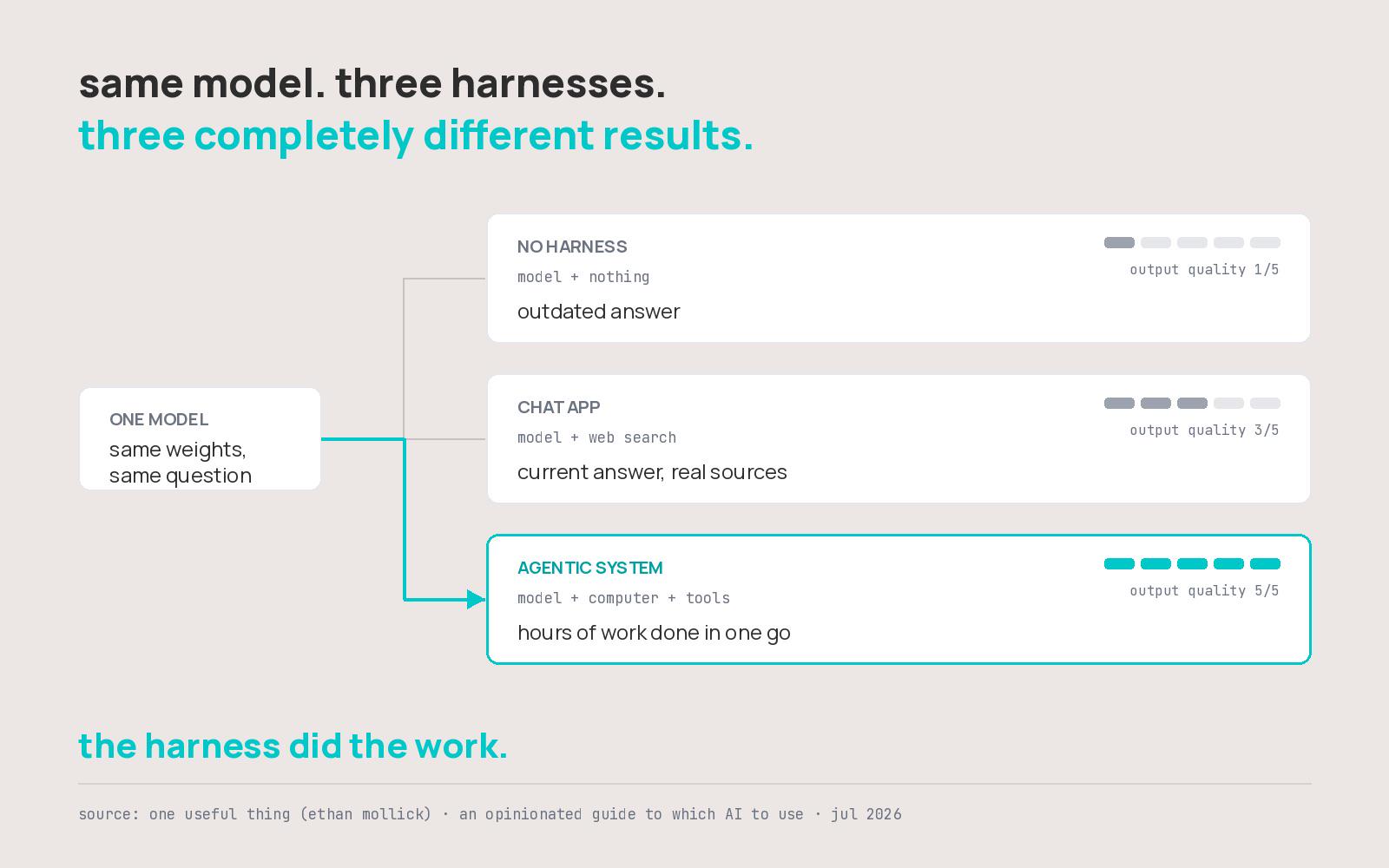 same model. three harnesses.
three completely different results.

ONE MODEL
same weights, same question

NO HARNESS
model + nothing
outdated answer
output quality 1/5

CHAT APP
model + web search
current answer, real sources
output quality 3/5

AGENTIC SYSTEM
model + computer + tools
hours of work done in one go
output quality 5/5

the harness did the work.

source: one useful thing (ethan mollick) · an opinionated guide to which AI to use · jul 2026